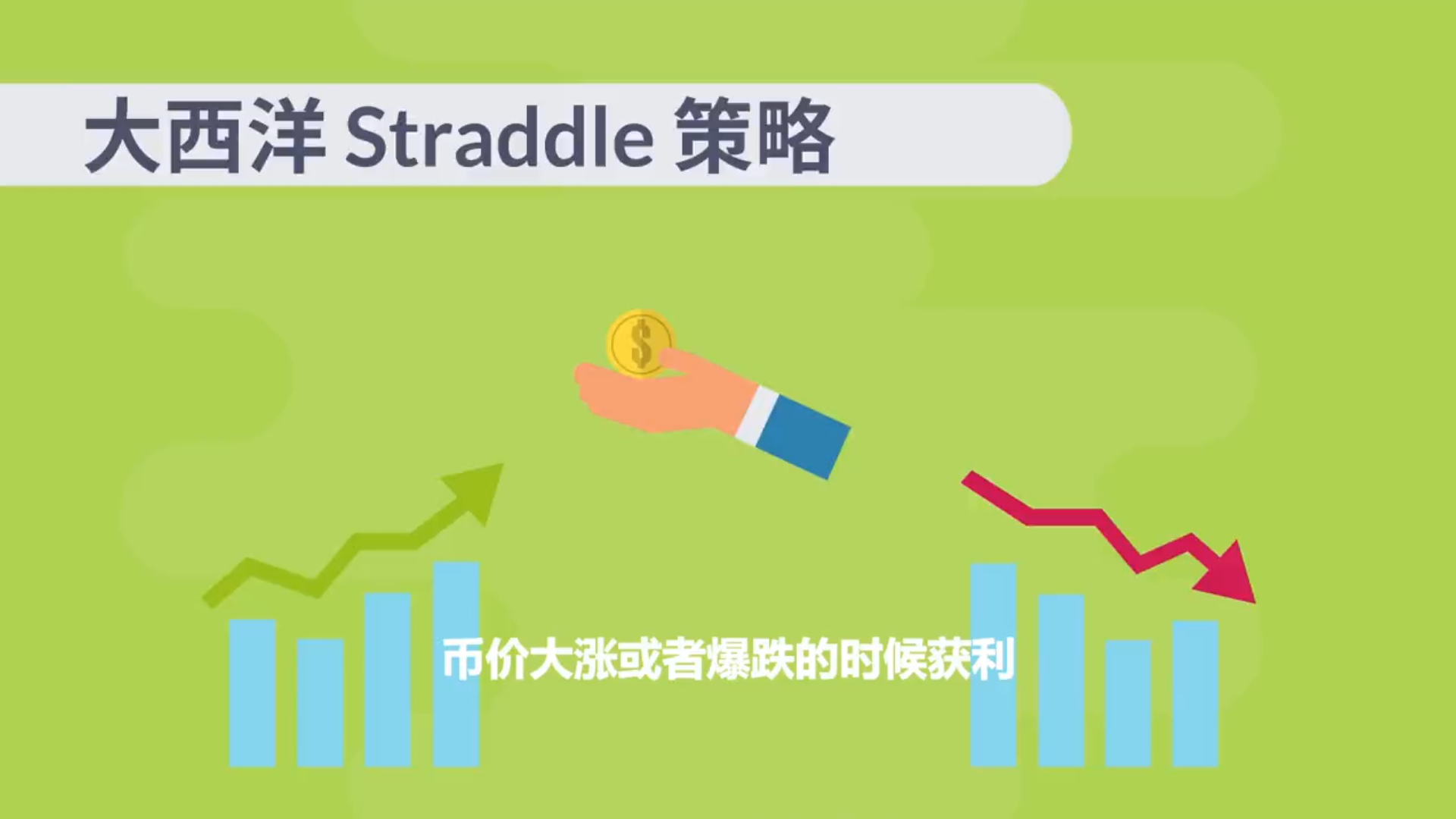 大西洋 Straddle 策略

$

币价大涨或者爆跌的时候获利